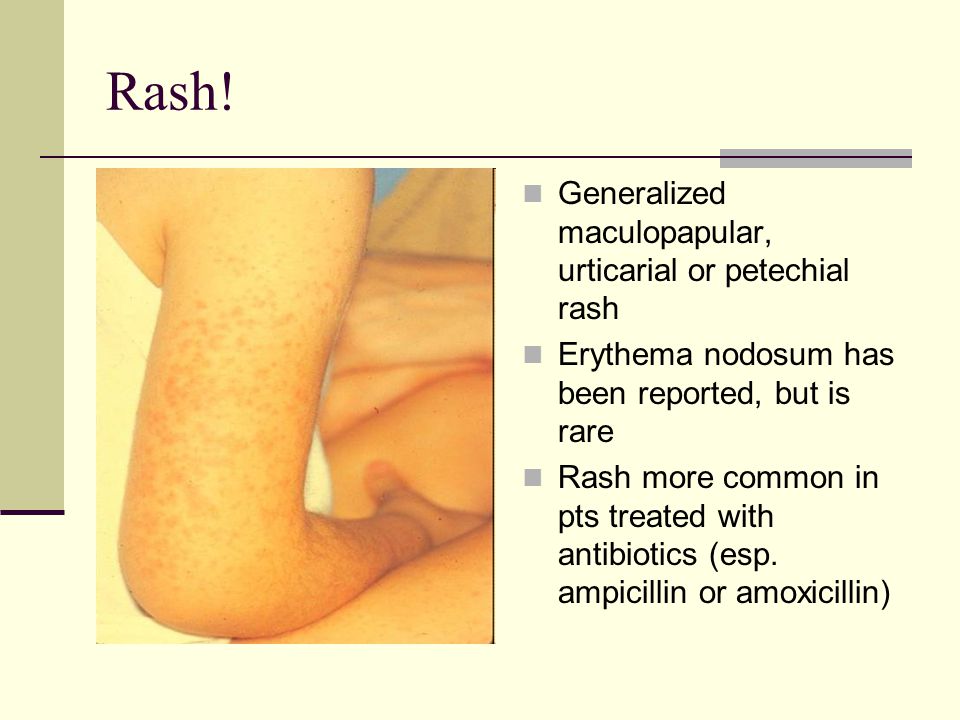 Rash!

- Generalized maculopapular, urticarial or petechial rash
- Erythema nodosum has been reported, but is rare
- Rash more common in pts treated with antibiotics (esp. ampicillin or amoxicillin)